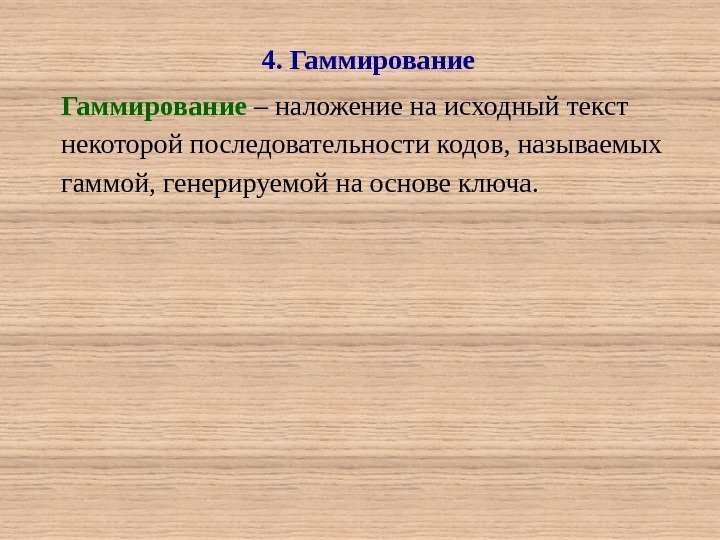 4. Гаммирование

Гаммирование – наложение на исходный текст некоторой последовательности кодов, называемых гаммой, генерируемой на основе ключа.